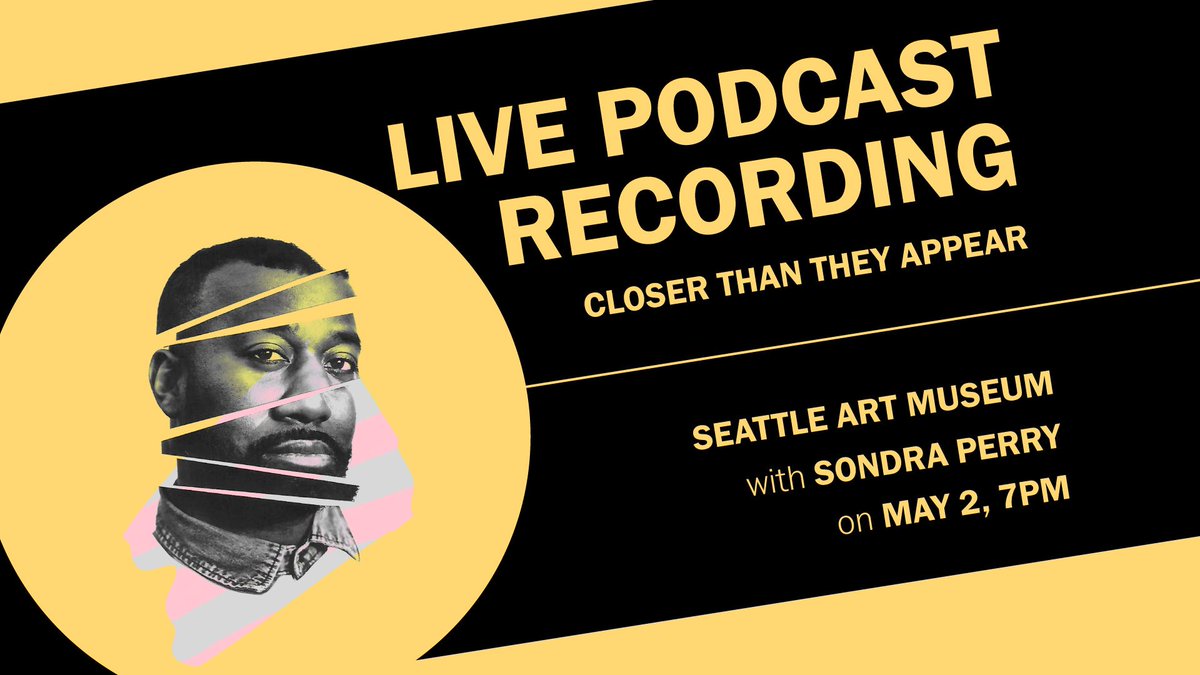 LIVE PODCAST RECORDING

CLOSER THAN THEY APPEAR

SEATTLE ART MUSEUM
with SONDRA PERRY
on MAY 2, 7PM